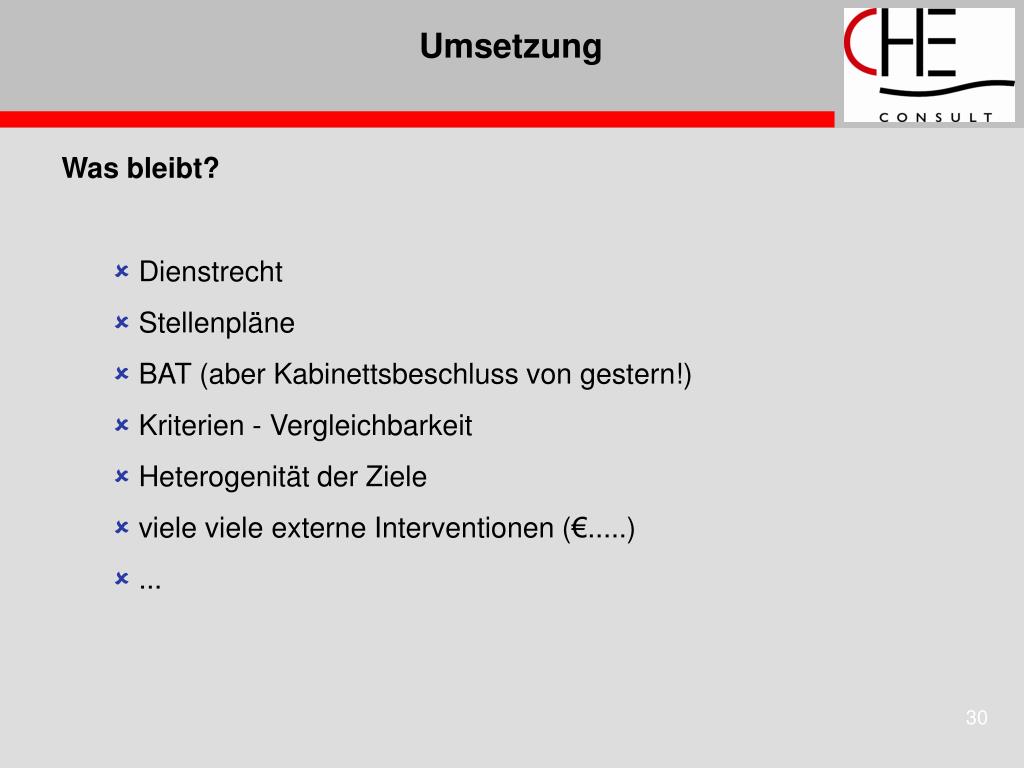 Umsetzung

CHE
CONSULT

Was bleibt?

Dienstrecht
Stellenpläne
BAT (aber Kabinettsbeschluss von gestern!)
Kriterien - Vergleichbarkeit
Heterogenität der Ziele
viele viele externe Interventionen (€.....)
...

30